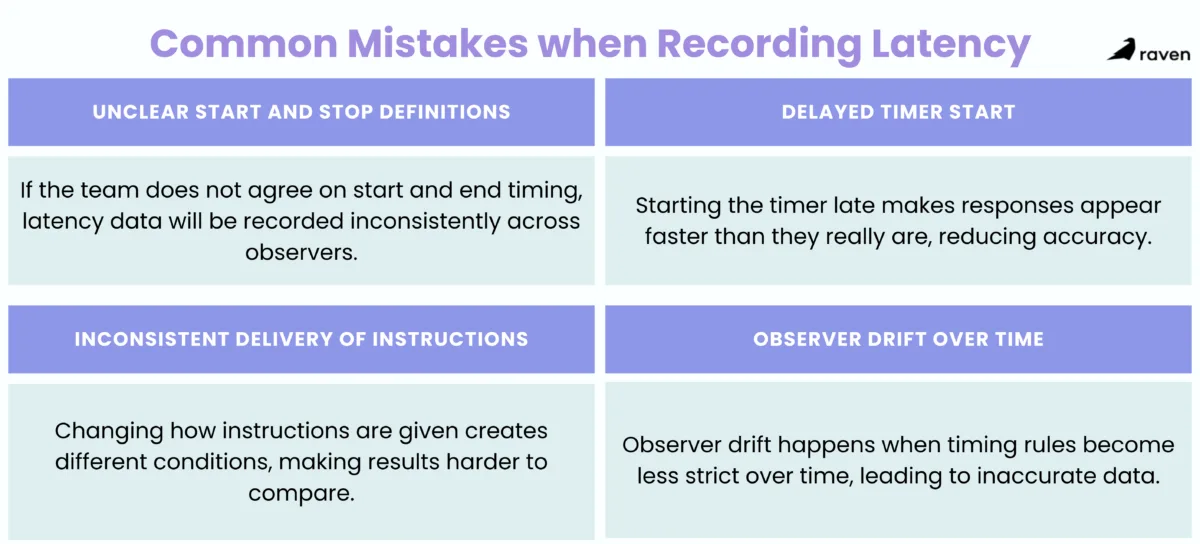 Common Mistakes when Recording Latency

raven

UNCLEAR START AND STOP DEFINITIONS

If the team does not agree on start and end timing, latency data will be recorded inconsistently across observers.

DELAYED TIMER START

Starting the timer late makes responses appear faster than they really are, reducing accuracy.

INCONSISTENT DELIVERY OF INSTRUCTIONS

Changing how instructions are given creates different conditions, making results harder to compare.

OBSERVER DRIFT OVER TIME

Observer drift happens when timing rules become less strict over time, leading to inaccurate data.